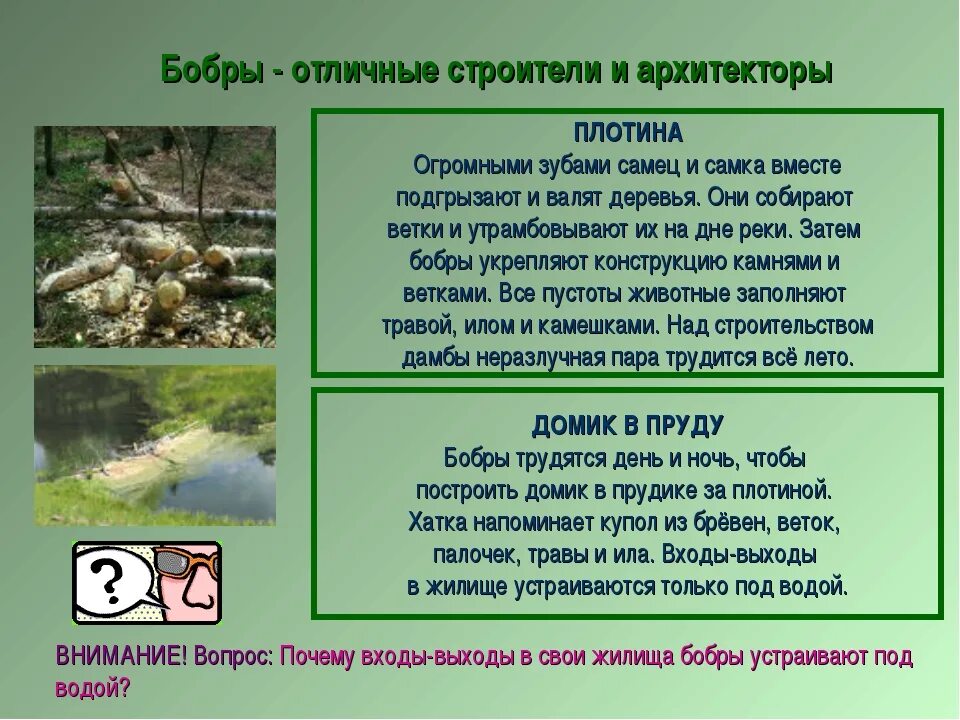 Бобры - отличные строители и архитекторы

ПЛОТИНА
Огромными зубами самец и самка вместе подгрызают и валят деревья. Они собирают ветки и утрамбовывают их на дне реки. Затем бобры укрепляют конструкцию камнями и ветками. Все пустоты животные заполняют травой, илом и камешками. Над строительством дамбы неразлучная пара трудится всё лето.

ДОМИК В ПРУДУ
Бобры трудятся день и ночь, чтобы построить домик в прудике за плотиной. Хатка напоминает купол из брёвен, веток, палочек, травы и ила. Входы-выходы в жилище устраиваются только под водой.

?

ВНИМАНИЕ! Вопрос: Почему входы-выходы в свои жилища бобры устраивают под водой?